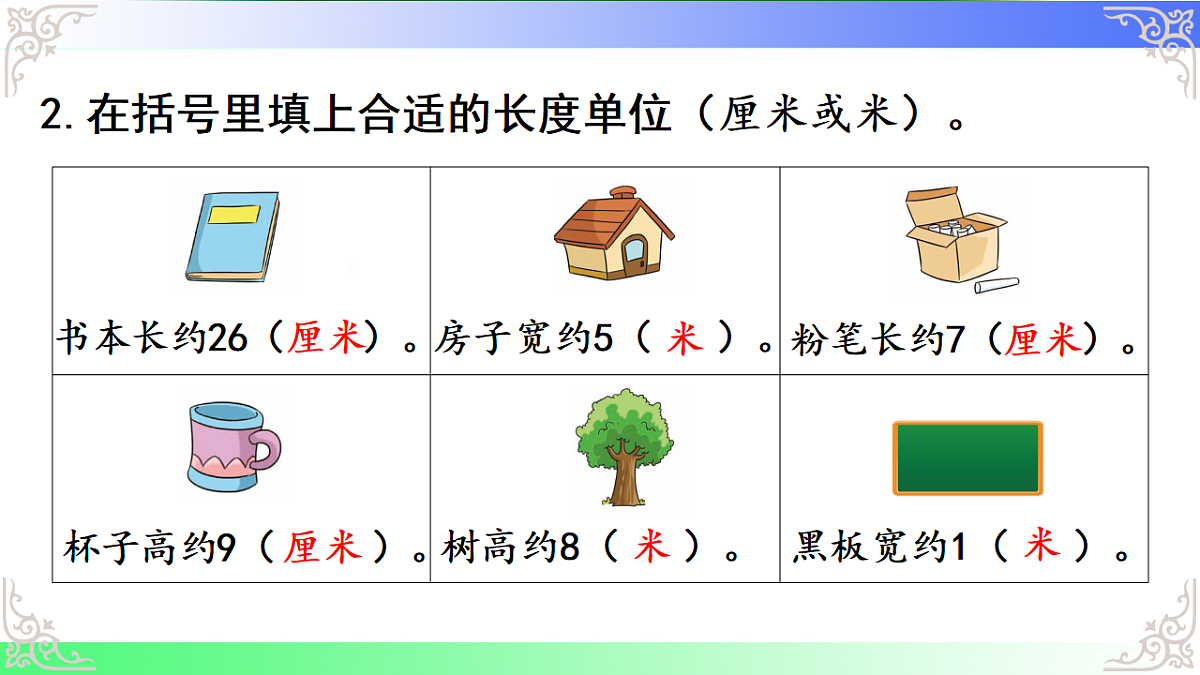 2. 在括号里填上合适的长度单位（厘米或米）。

| 书本长约26（厘米）。 | 房子宽约5（ 米 ）。 | 粉笔长约7（厘米）。 |
|---|---|---|
| 杯子高约9（厘米）。 | 树高约8（ 米 ）。 | 黑板宽约1（ 米 ）。 |